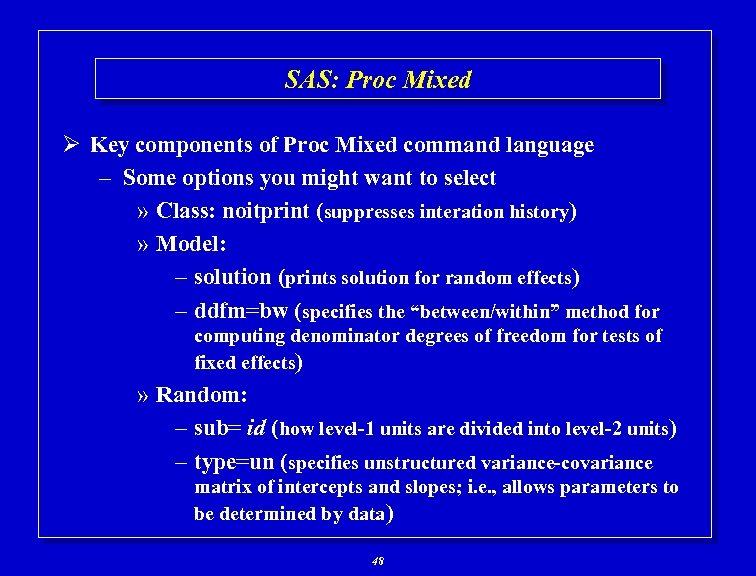 SAS: Proc Mixed

➢ Key components of Proc Mixed command language
– Some options you might want to select
» Class: noitprint (suppresses interation history)
» Model:
– solution (prints solution for random effects)
– ddfm=bw (specifies the "between/within" method for computing denominator degrees of freedom for tests of fixed effects)
» Random:
– sub= id (how level-1 units are divided into level-2 units)
– type=un (specifies unstructured variance-covariance matrix of intercepts and slopes; i.e., allows parameters to be determined by data)

48